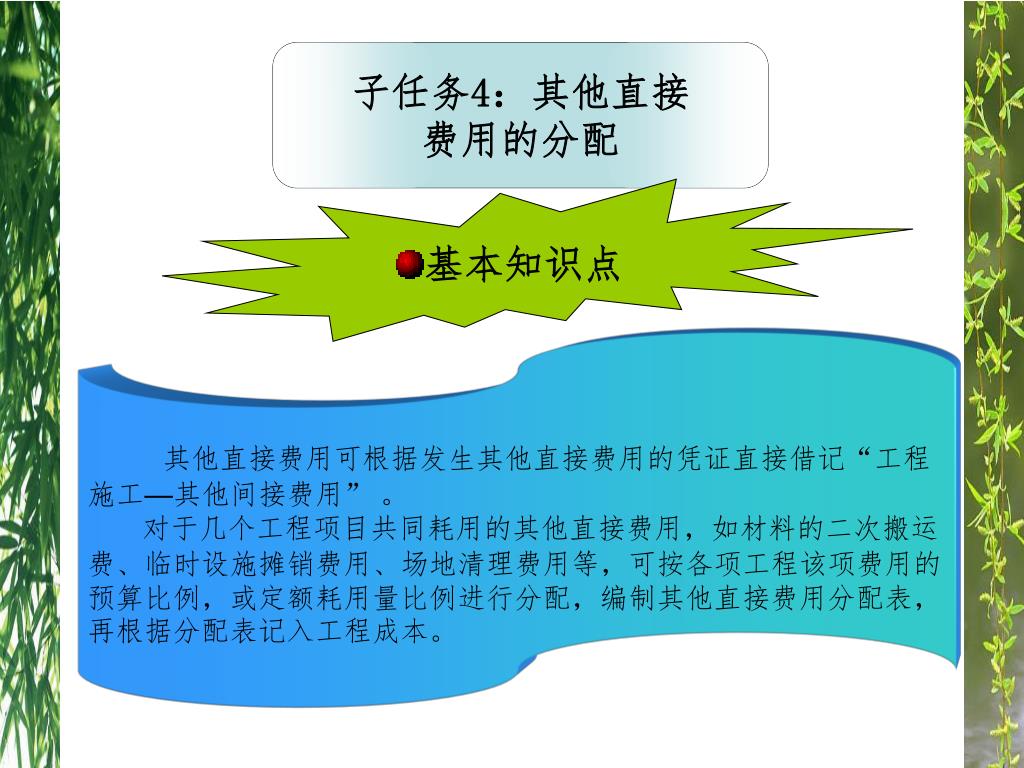 子任务4：其他直接费用的分配

基本知识点

其他直接费用可根据发生其他直接费用的凭证直接借记“工程施工—其他间接费用”。

对于几个工程项目共同耗用的其他直接费用，如材料的二次搬运费、临时设施摊销费用、场地清理费用等，可按各项工程该项费用的预算比例，或定额耗用量比例进行分配，编制其他直接费用分配表，再根据分配表记入工程成本。